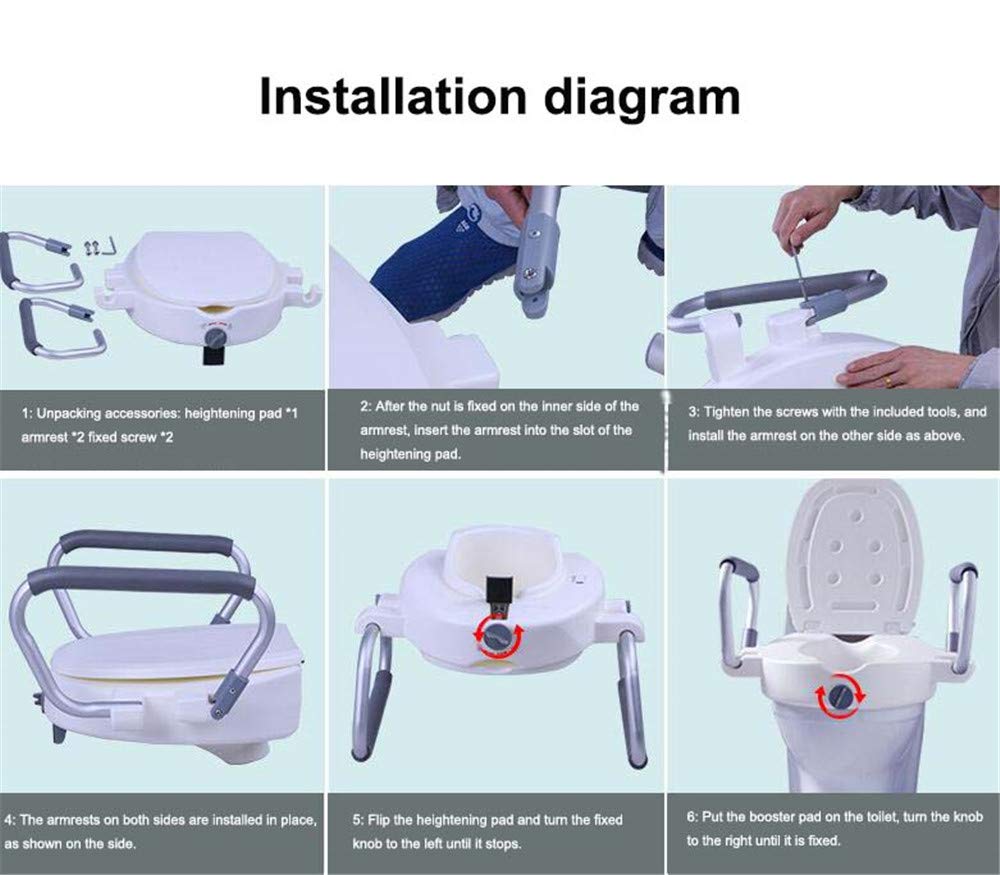 Installation diagram

1: Unpacking accessories: heightening pad *1 armrest *2 fixed screw *2

2: After the nut is fixed on the inner side of the armrest, insert the armrest into the slot of the heightening pad.

3: Tighten the screws with the included tools, and install the armrest on the other side as above.

4: The armrests on both sides are installed in place, as shown on the side.

5: Flip the heightening pad and turn the fixed knob to the left until it stops.

6: Put the booster pad on the toilet, turn the knob to the right until it is fixed.